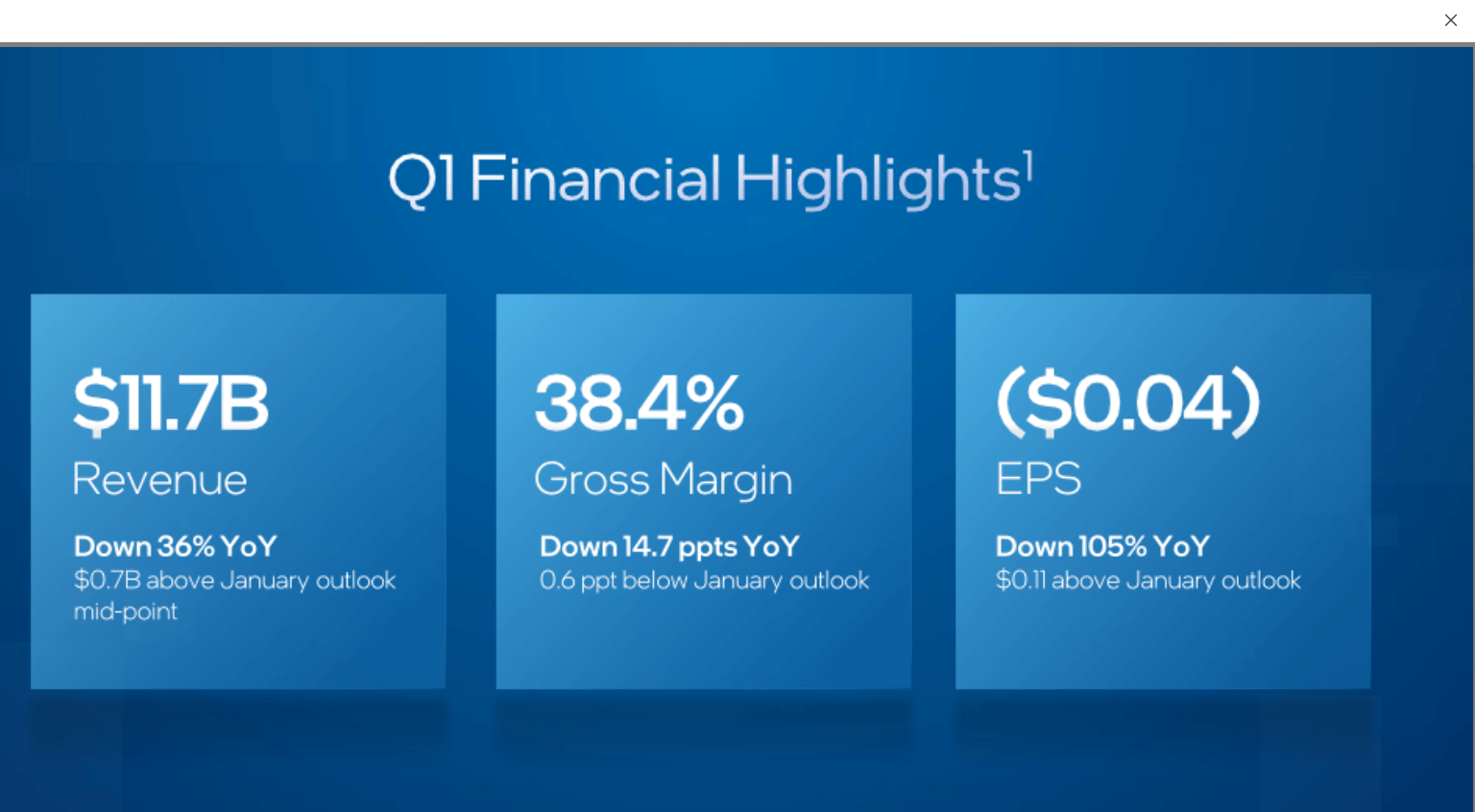 ×

Q1 Financial Highlights$^1$

\$11.7B
Revenue
Down 36% YoY
\$0.7B above January outlook mid-point

38.4%
Gross Margin
Down 14.7 ppts YoY
0.6 ppt below January outlook

(\$0.04)
EPS
Down 105% YoY
\$0.11 above January outlook